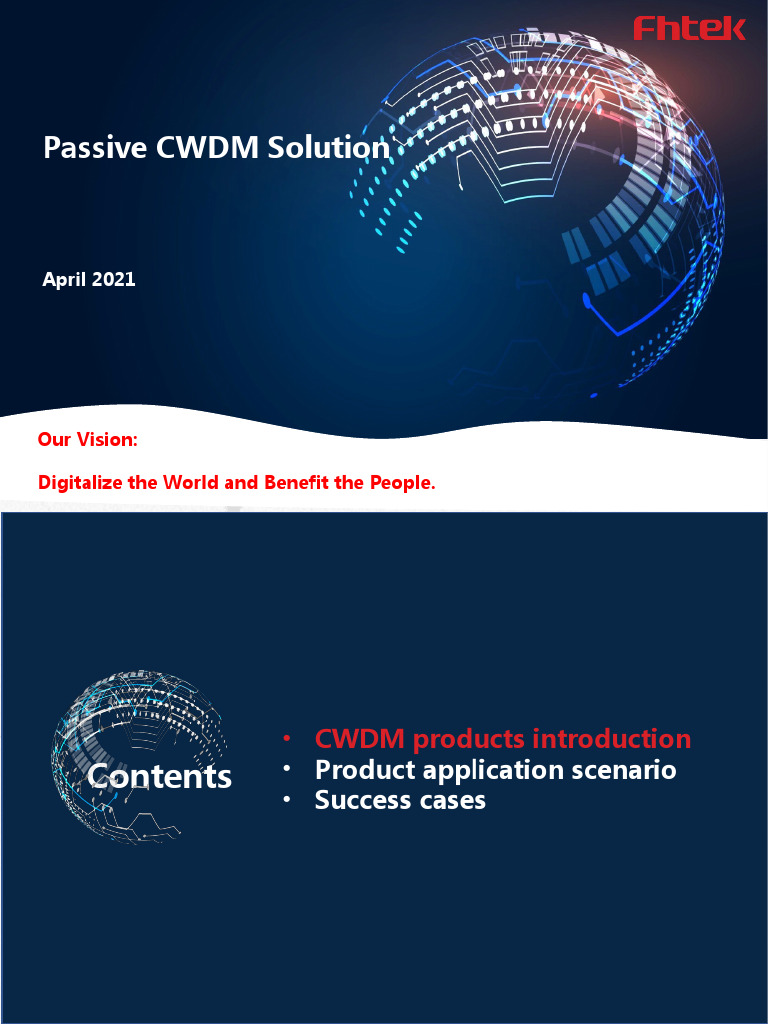 Fhtek

Passive CWDM Solution

April 2021

Our Vision:

Digitalize the World and Benefit the People.

Contents

• CWDM products introduction
• Product application scenario
• Success cases